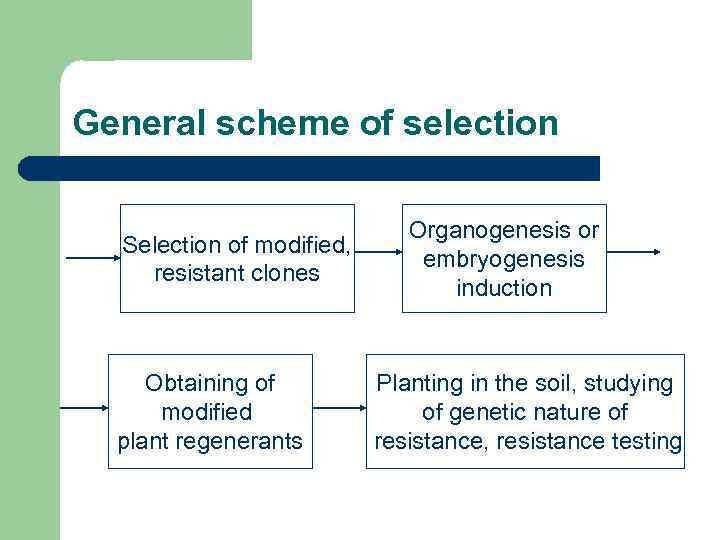 General scheme of selection

Selection of modified, resistant clones

Organogenesis or embryogenesis induction

Obtaining of modified plant regenerants

Planting in the soil, studying of genetic nature of resistance, resistance testing